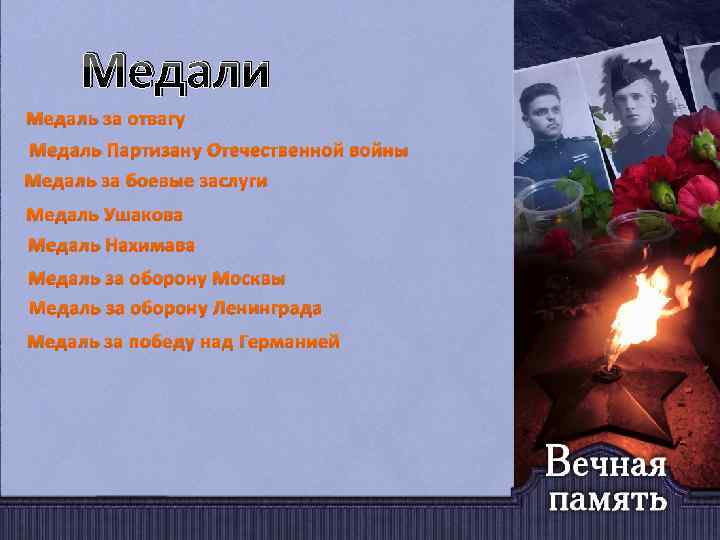 Медали

Медаль за отвагу

Медаль Партизану Отечественной войны

Медаль за боевые заслуги

Медаль Ушакова

Медаль Нахимава

Медаль за оборону Москвы

Медаль за оборону Ленинграда

Медаль за победу над Германией

Вечная память